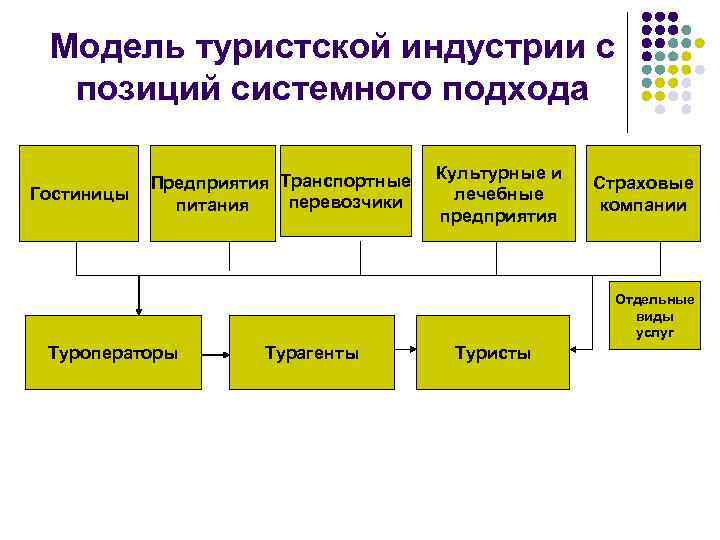 Модель туристской индустрии с позиций системного подхода

Гостиницы

Предприятия питания

Транспортные перевозчики

Культурные и лечебные предприятия

Страховые компании

Отдельные виды услуг

Туроператоры

Турагенты

Туристы